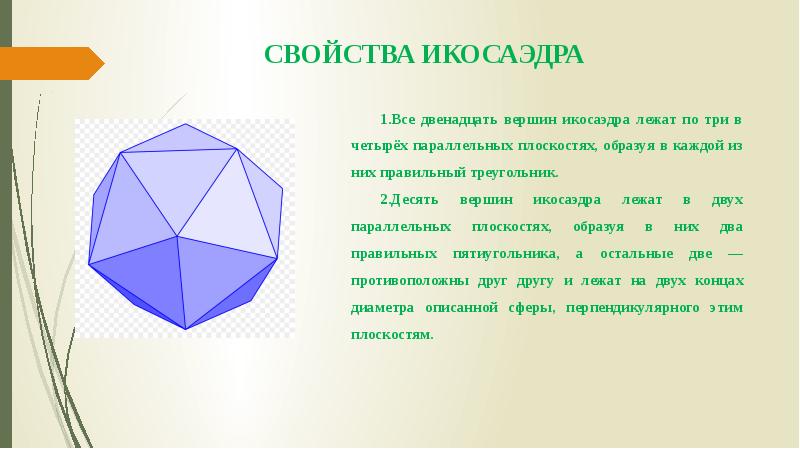 СВОЙСТВА ИКОСАЭДРА

1.Все двенадцать вершин икосаэдра лежат по три в четырёх параллельных плоскостях, образуя в каждой из них правильный треугольник.

2.Десять вершин икосаэдра лежат в двух параллельных плоскостях, образуя в них два правильных пятиугольника, а остальные две — противоположны друг другу и лежат на двух концах диаметра описанной сферы, перпендикулярного этим плоскостям.